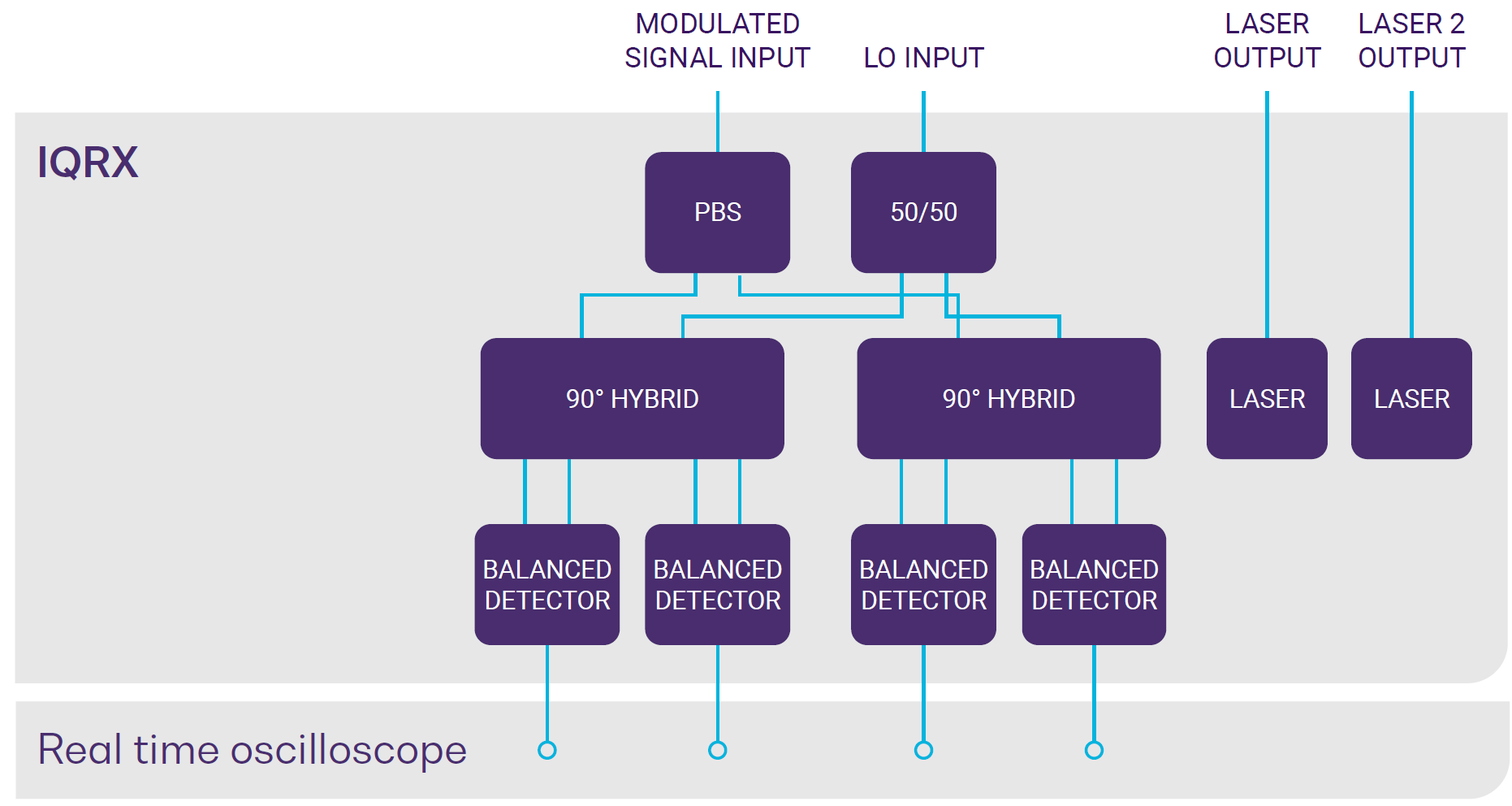 MODULATED SIGNAL INPUT

LO INPUT

LASER OUTPUT

LASER 2 OUTPUT

IQRX

PBS

50/50

90° HYBRID

90° HYBRID

LASER

LASER

BALANCED DETECTOR

BALANCED DETECTOR

BALANCED DETECTOR

BALANCED DETECTOR

Real time oscilloscope